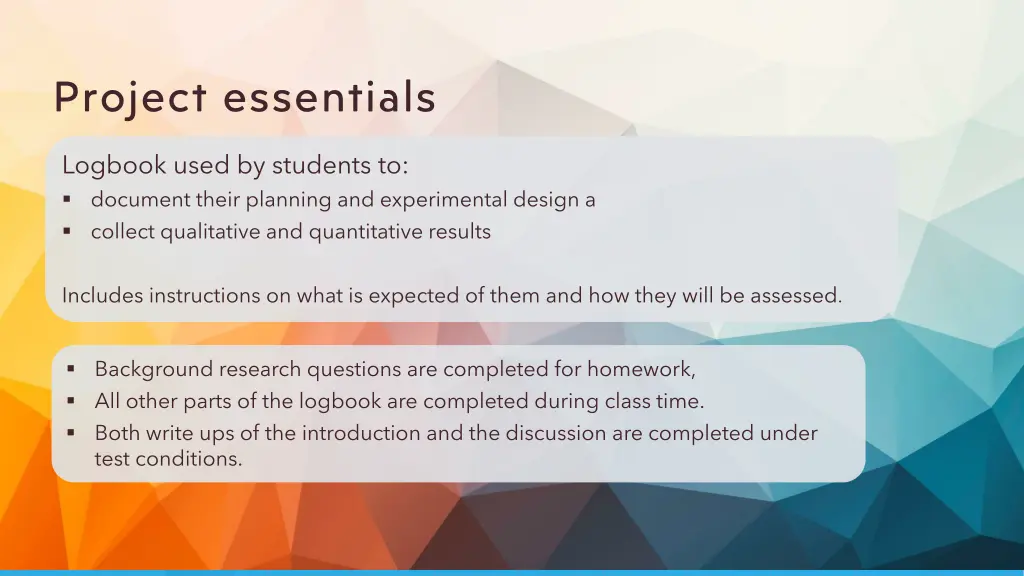 Project essentials

Logbook used by students to:
▪ document their planning and experimental design a
▪ collect qualitative and quantitative results

Includes instructions on what is expected of them and how they will be assessed.

▪ Background research questions are completed for homework,
▪ All other parts of the logbook are completed during class time.
▪ Both write ups of the introduction and the discussion are completed under test conditions.